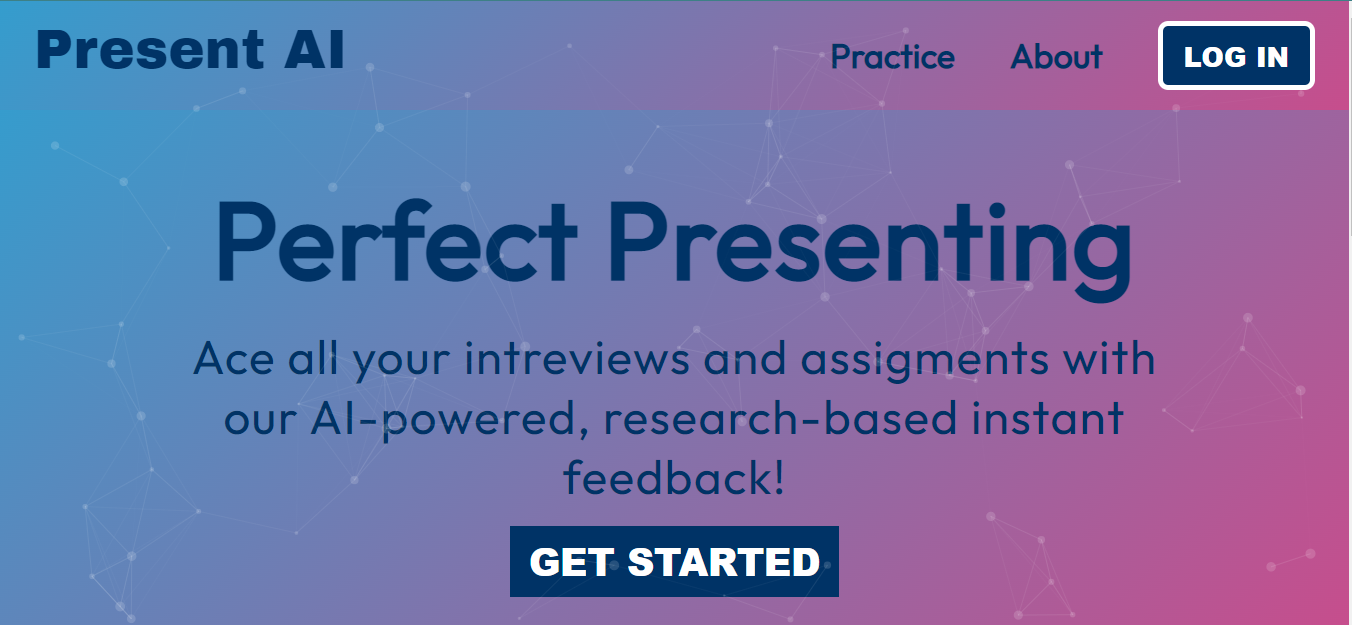 Present AI

Practice About LOG IN

Perfect Presenting

Ace all your intreviews and assigments with our AI-powered, research-based instant feedback!

GET STARTED